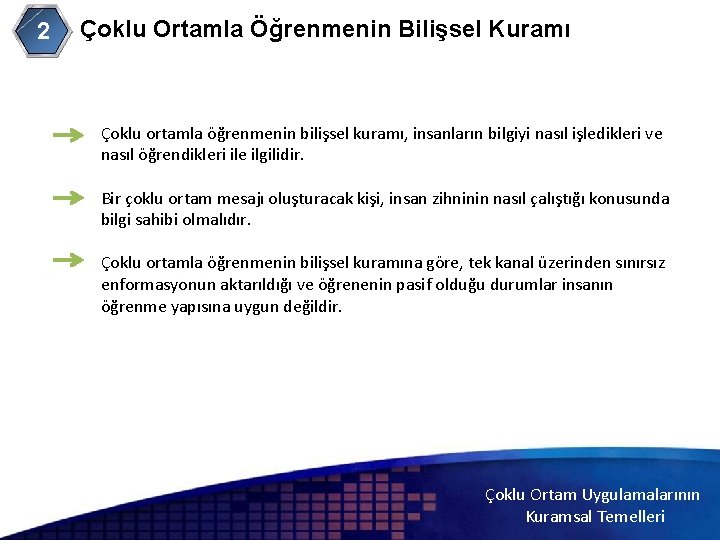 2 Çoklu Ortamla Öğrenmenin Bilişsel Kuramı

Çoklu ortamla öğrenmenin bilişsel kuramı, insanların bilgiyi nasıl işledikleri ve nasıl öğrendikleri ile ilgilidir.

Bir çoklu ortam mesajı oluşturacak kişi, insan zihninin nasıl çalıştığı konusunda bilgi sahibi olmalıdır.

Çoklu ortamla öğrenmenin bilişsel kuramına göre, tek kanal üzerinden sınırsız enformasyonun aktarıldığı ve öğrenenin pasif olduğu durumlar insanın öğrenme yapısına uygun değildir.

Çoklu Ortam Uygulamalarının Kuramsal Temelleri